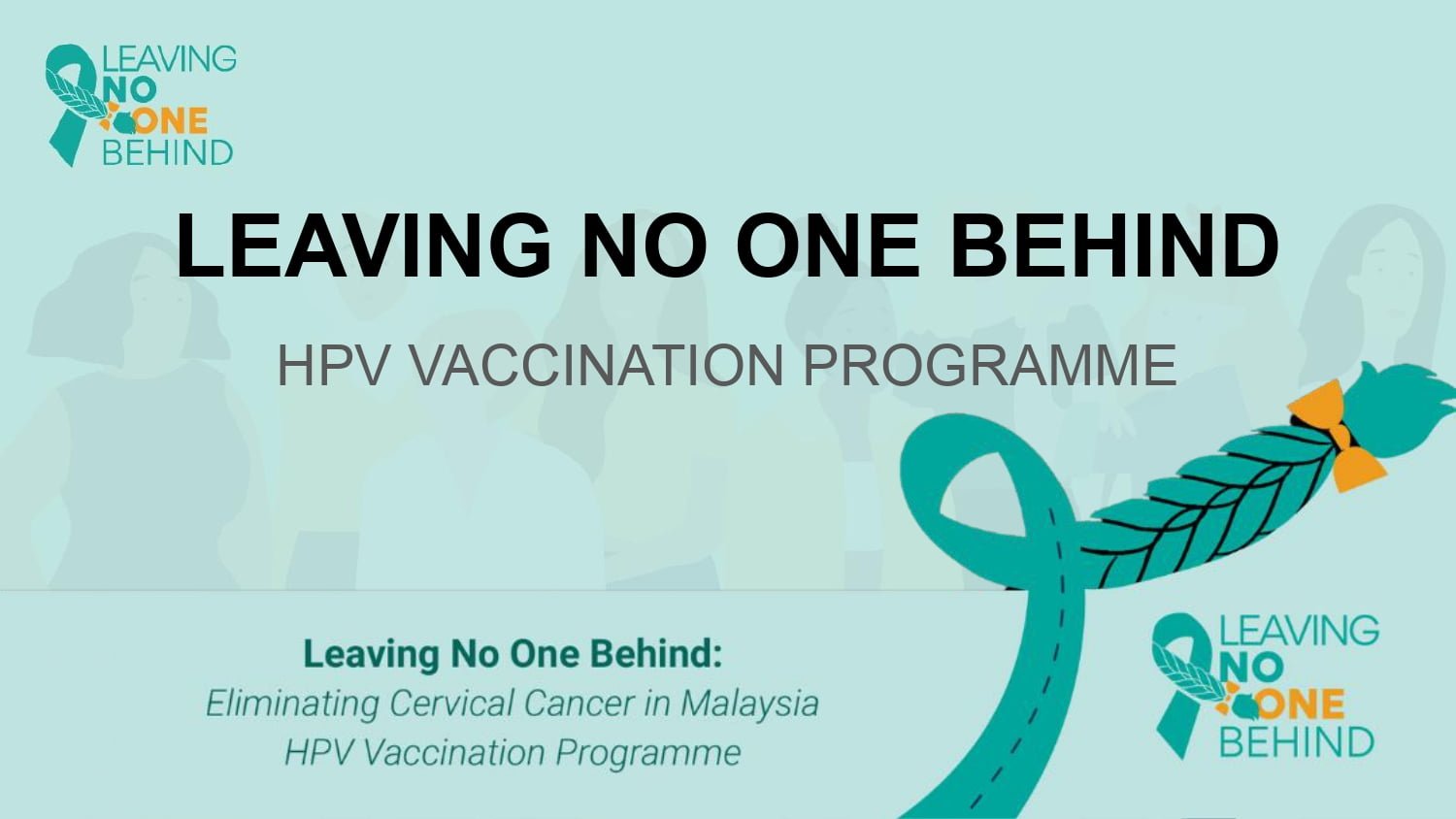 LEAVING NO ONE BEHIND

LEAVING NO ONE BEHIND

HPV VACCINATION PROGRAMME

Leaving No One Behind:
Eliminating Cervical Cancer in Malaysia
HPV Vaccination Programme

LEAVING NO ONE BEHIND